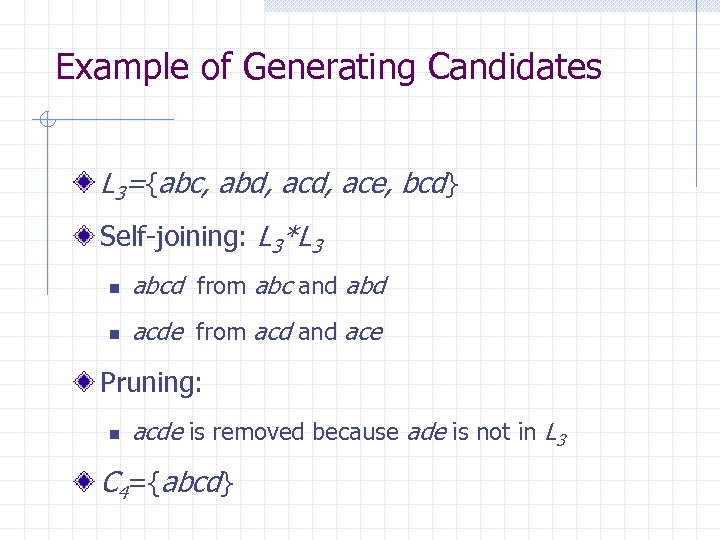 Example of Generating Candidates

$L_3$={abc, abd, acd, ace, bcd}

Self-joining: $L_3$*$L_3$

abcd from abc and abd

acde from acd and ace

Pruning:

acde is removed because ade is not in $L_3$

$C_4$={abcd}